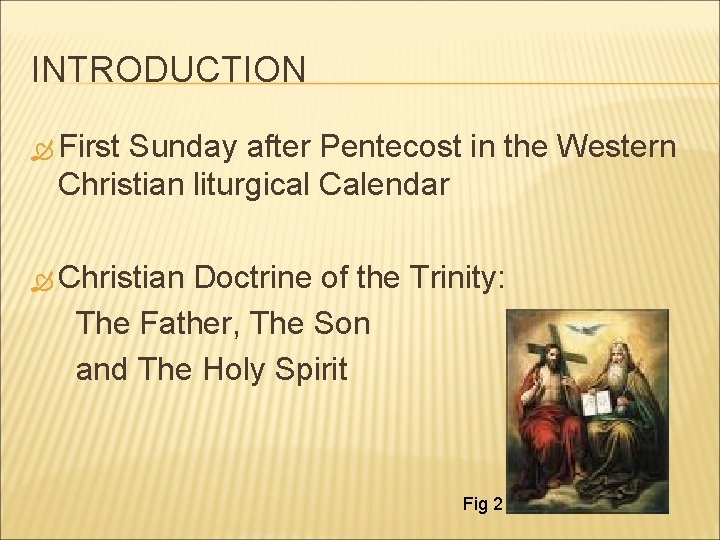 INTRODUCTION

First Sunday after Pentecost in the Western Christian liturgical Calendar

Christian Doctrine of the Trinity:
The Father, The Son
and The Holy Spirit

Fig 2